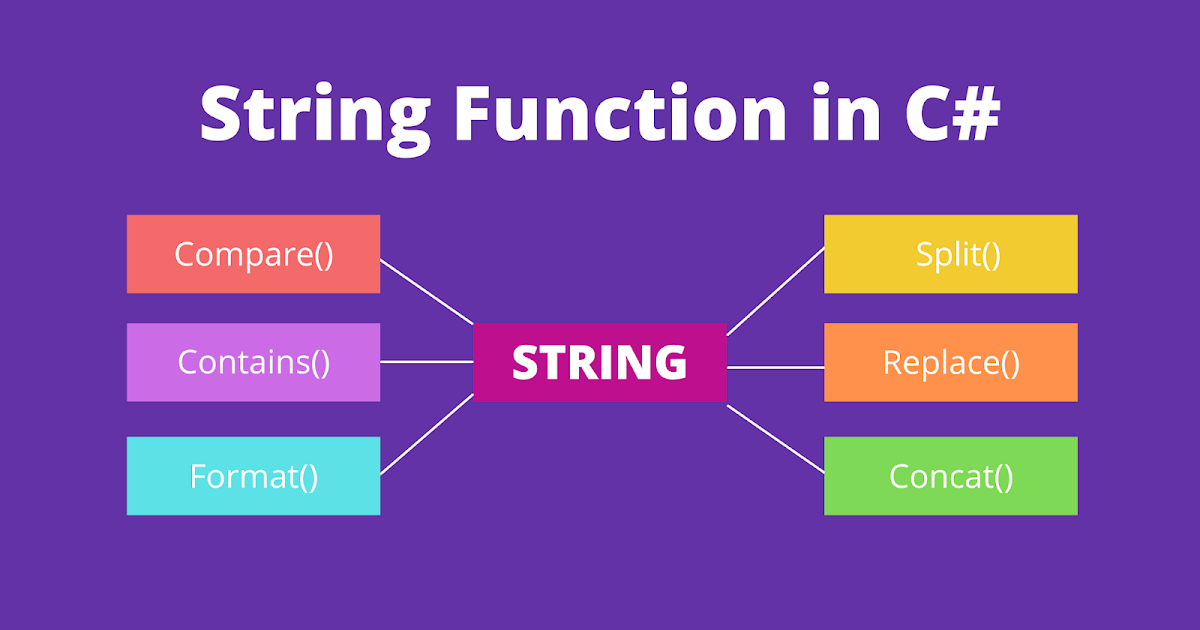 String Function in C#

Compare()

Contains()

Format()

STRING

Split()

Replace()

Concat()